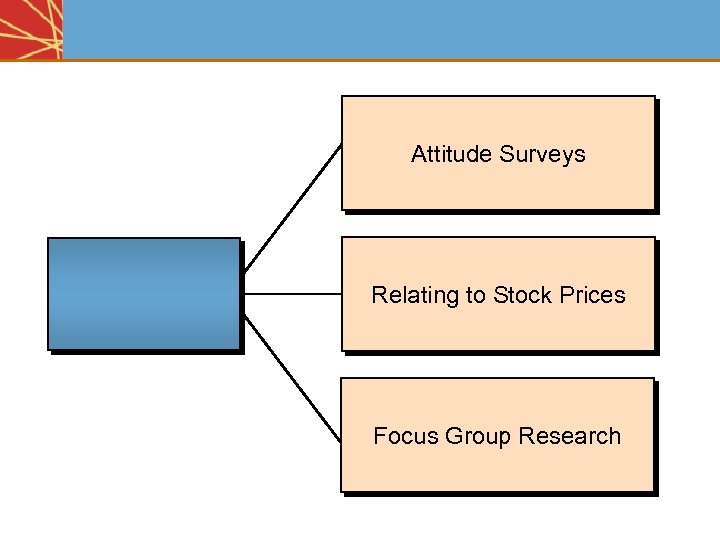 Attitude Surveys

Relating to Stock Prices

Focus Group Research